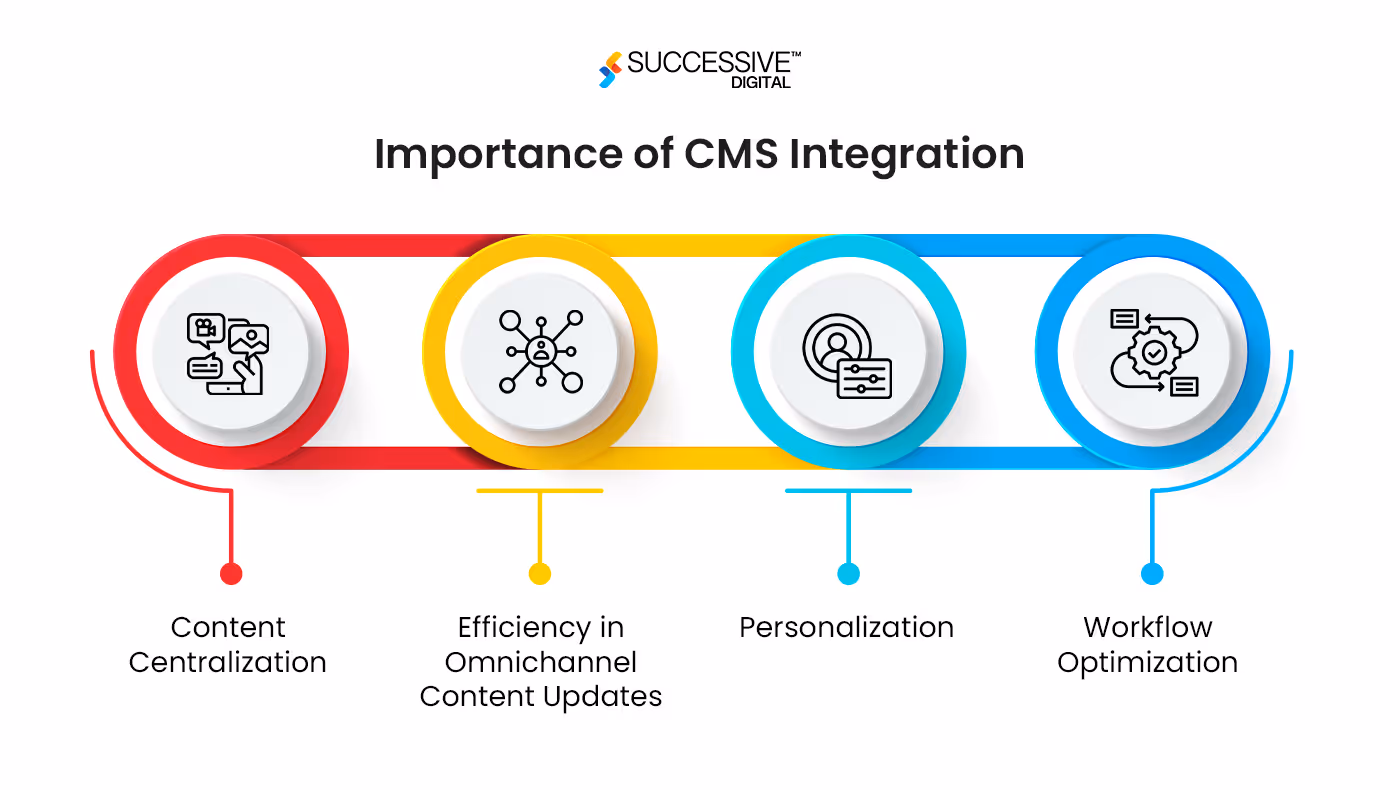 SUCCESSIVE™
DIGITAL

Importance of CMS Integration

Content Centralization

Efficiency in Omnichannel Content Updates

Personalization

Workflow Optimization